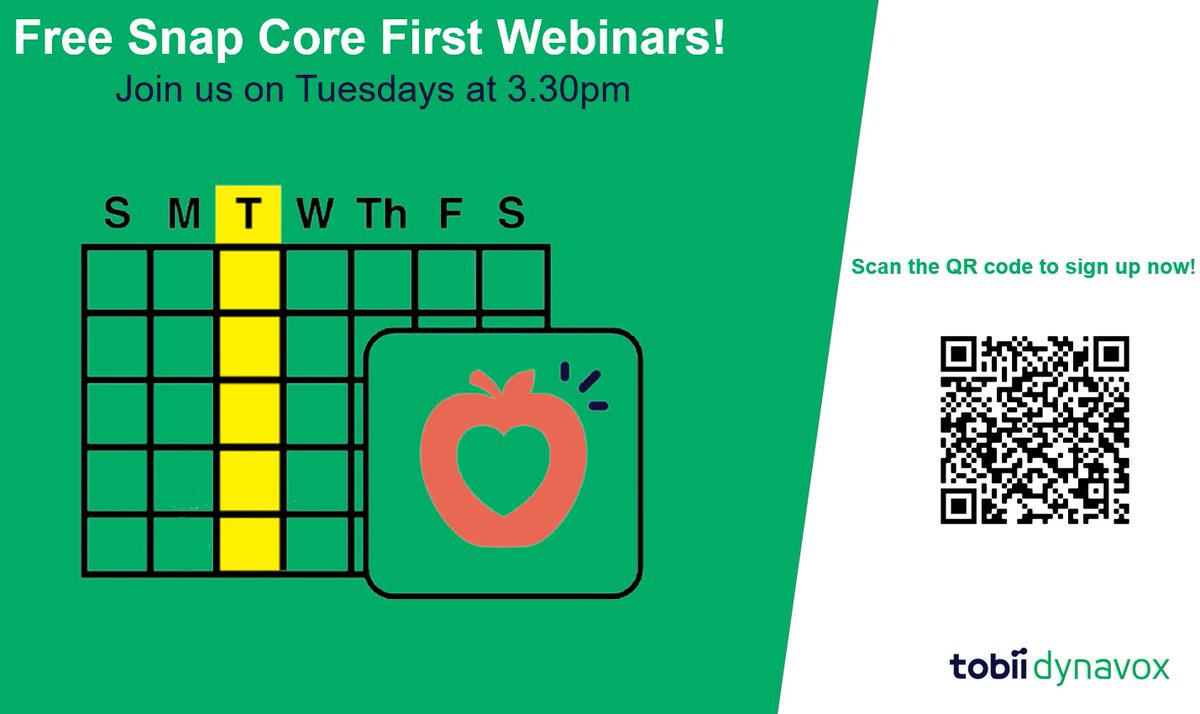 Free Snap Core First Webinars!

Join us on Tuesdays at 3.30pm

S M T W Th F S

Scan the QR code to sign up now!

tobii dynavox